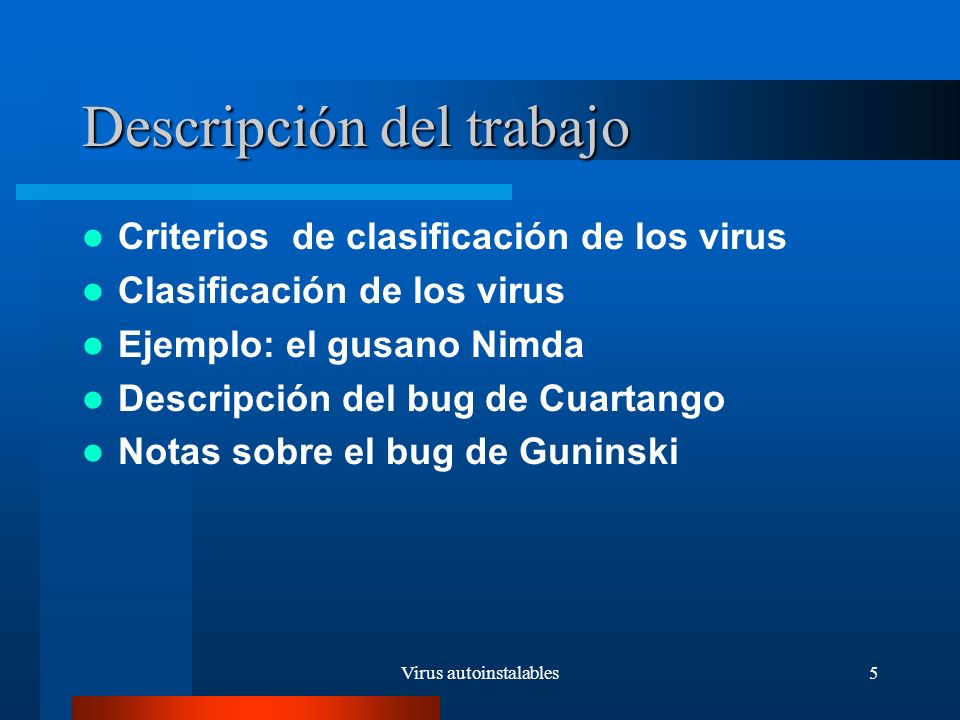 Descripción del trabajo

- Criterios de clasificación de los virus
- Clasificación de los virus
- Ejemplo: el gusano Nimda
- Descripción del bug de Cuartango
- Notas sobre el bug de Guninski

Virus autoinstalables

5